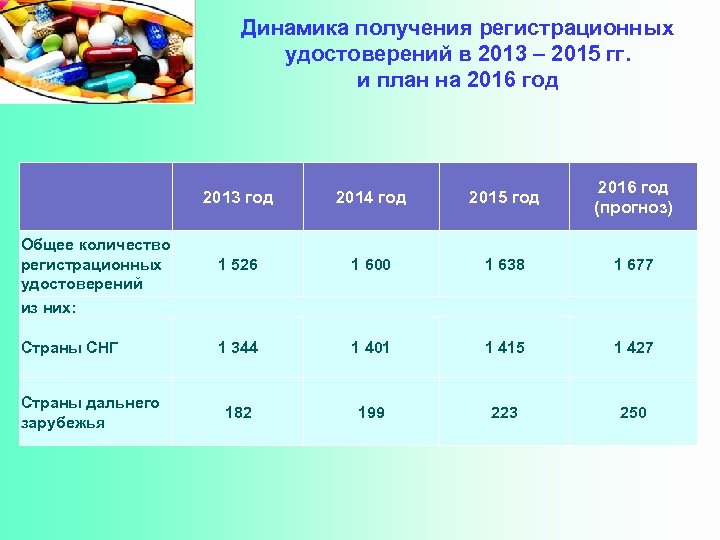 Динамика получения регистрационных удостоверений в 2013 – 2015 гг. и план на 2016 год

| | 2013 год | 2014 год | 2015 год | 2016 год (прогноз) |
|---|---|---|---|---|
| Общее количество регистрационных удостоверений | 1 526 | 1 600 | 1 638 | 1 677 |
| из них: | | | | |
| Страны СНГ | 1 344 | 1 401 | 1 415 | 1 427 |
| Страны дальнего зарубежья | 182 | 199 | 223 | 250 |